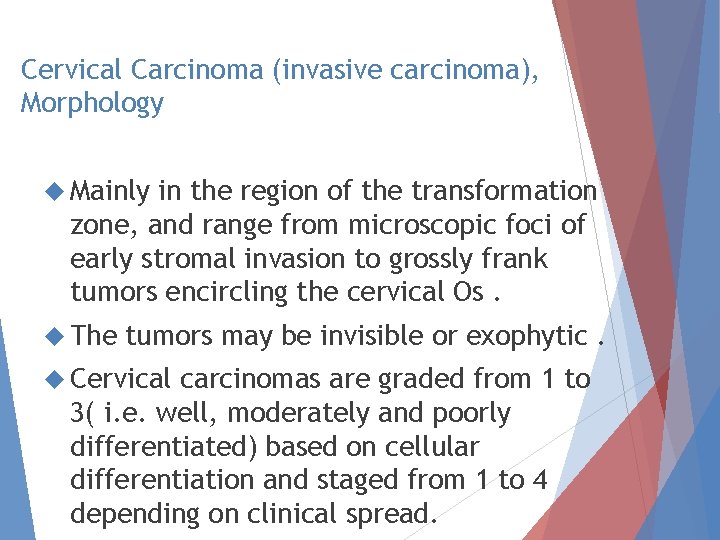 Cervical Carcinoma (invasive carcinoma), Morphology

◆ Mainly in the region of the transformation zone, and range from microscopic foci of early stromal invasion to grossly frank tumors encircling the cervical Os .

◆ The tumors may be invisible or exophytic .

◆ Cervical carcinomas are graded from 1 to 3( i.e. well, moderately and poorly differentiated) based on cellular differentiation and staged from 1 to 4 depending on clinical spread.